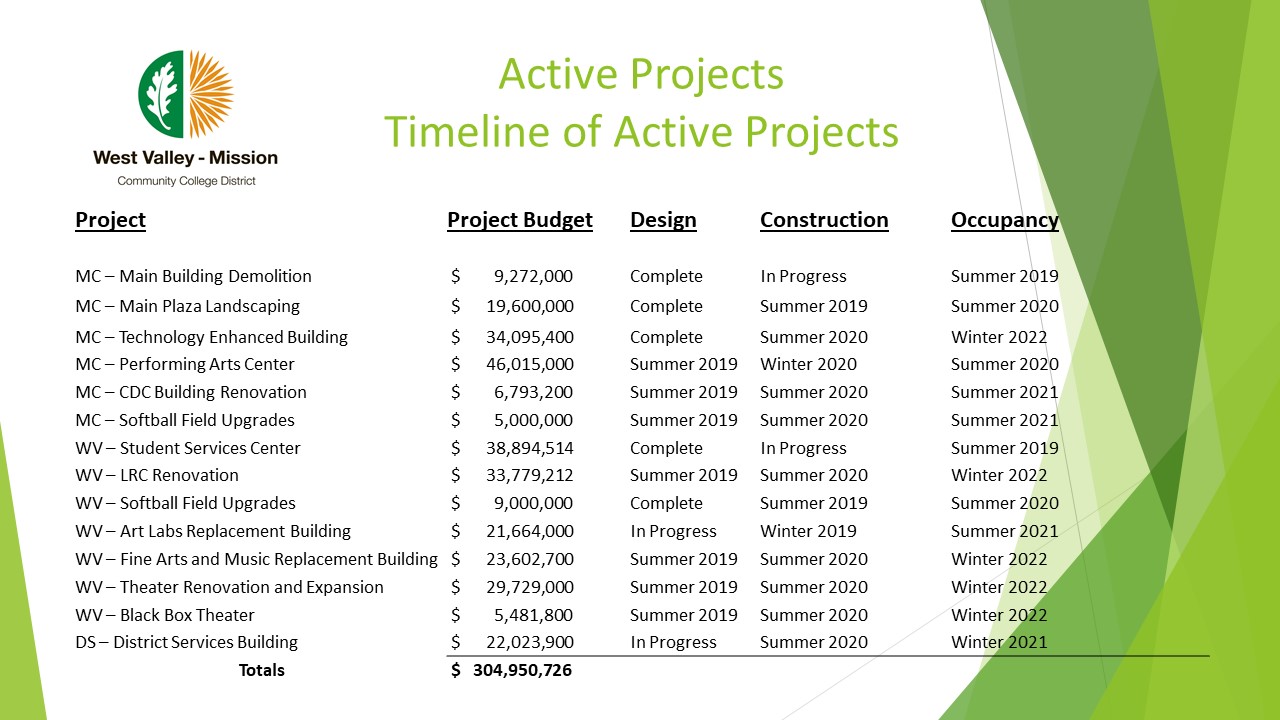 West Valley - Mission
Community College District

Active Projects
Timeline of Active Projects

| Project | Project Budget | Design | Construction | Occupancy |
|---|---|---|---|---|
| MC – Main Building Demolition | $ 9,272,000 | Complete | In Progress | Summer 2019 |
| MC – Main Plaza Landscaping | $ 19,600,000 | Complete | Summer 2019 | Summer 2020 |
| MC – Technology Enhanced Building | $ 34,095,400 | Complete | Summer 2020 | Winter 2022 |
| MC – Performing Arts Center | $ 46,015,000 | Summer 2019 | Winter 2020 | Summer 2020 |
| MC – CDC Building Renovation | $ 6,793,200 | Summer 2019 | Summer 2020 | Summer 2021 |
| MC – Softball Field Upgrades | $ 5,000,000 | Summer 2019 | Summer 2020 | Summer 2021 |
| WV – Student Services Center | $ 38,894,514 | Complete | In Progress | Summer 2019 |
| WV – LRC Renovation | $ 33,779,212 | Summer 2019 | Summer 2020 | Winter 2022 |
| WV – Softball Field Upgrades | $ 9,000,000 | Complete | Summer 2019 | Summer 2020 |
| WV – Art Labs Replacement Building | $ 21,664,000 | In Progress | Winter 2019 | Summer 2021 |
| WV – Fine Arts and Music Replacement Building | $ 23,602,700 | Summer 2019 | Summer 2020 | Winter 2022 |
| WV – Theater Renovation and Expansion | $ 29,729,000 | Summer 2019 | Summer 2020 | Winter 2022 |
| WV – Black Box Theater | $ 5,481,800 | Summer 2019 | Summer 2020 | Winter 2022 |
| DS – District Services Building | $ 22,023,900 | In Progress | Summer 2020 | Winter 2021 |
| Totals | $ 304,950,726 | | | |